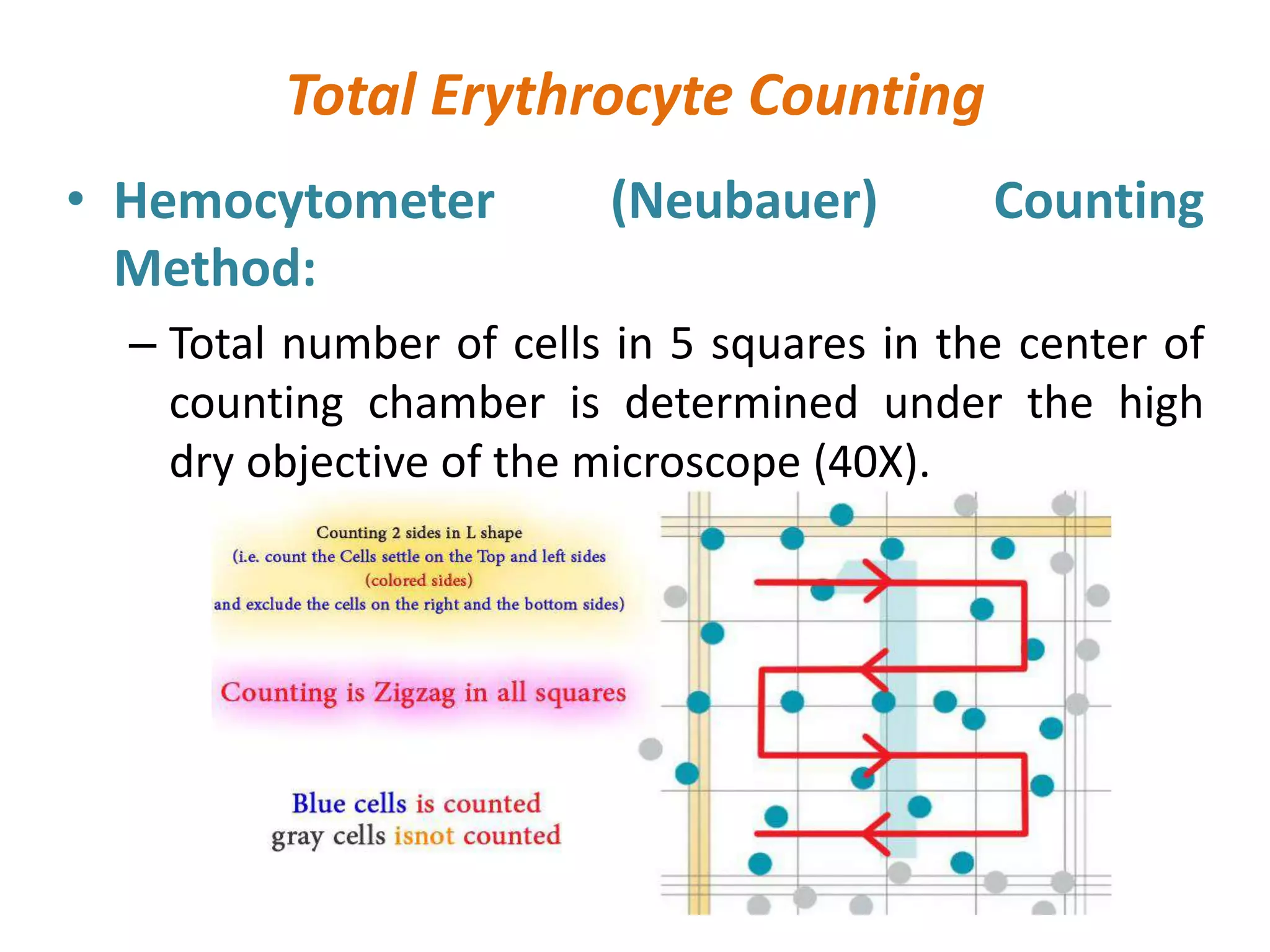 Total Erythrocyte Counting

• Hemocytometer (Neubauer) Counting Method:

– Total number of cells in 5 squares in the center of counting chamber is determined under the high dry objective of the microscope (40X).

Counting 2 sides in L shape
(i.e. count the Cells settle on the Top and left sides
(colored sides)
and exclude the cells on the right and the bottom sides)

Counting is Zigzag in all squares

Blue cells is counted
gray cells isnot counted